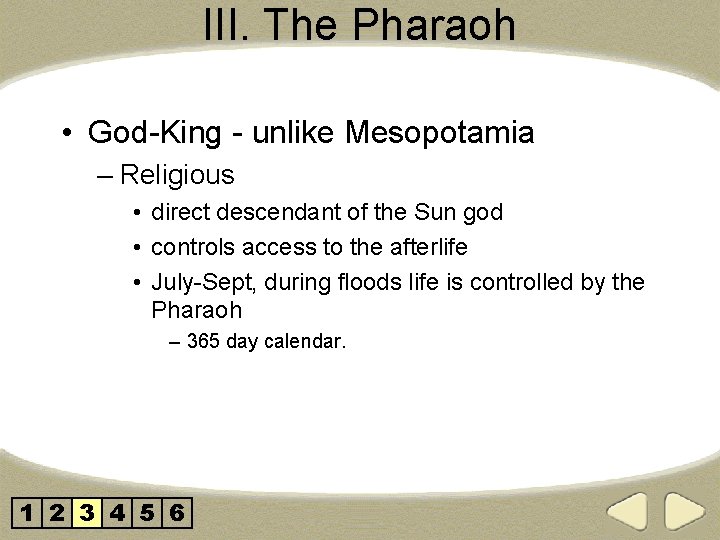 III. The Pharaoh

• God-King - unlike Mesopotamia
– Religious
• direct descendant of the Sun god
• controls access to the afterlife
• July-Sept, during floods life is controlled by the Pharaoh
– 365 day calendar.

1 2 3 4 5 6